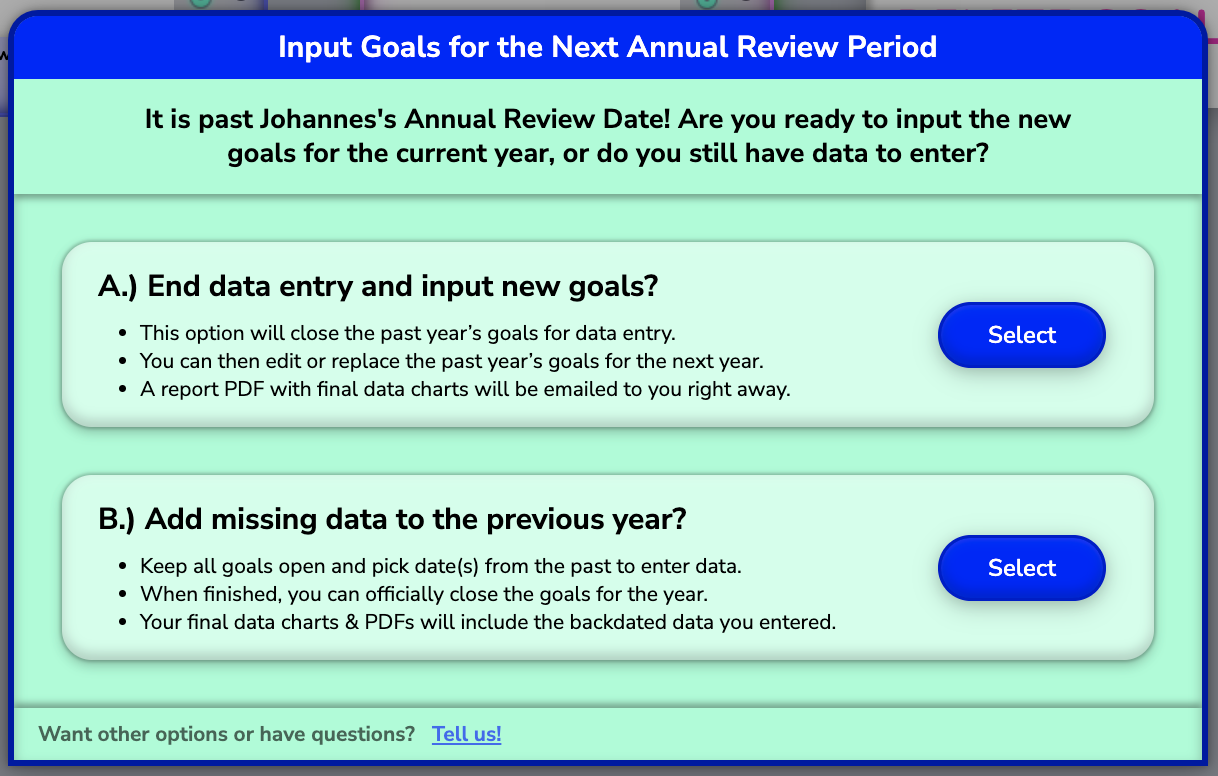 Input Goals for the Next Annual Review Period

It is past Johannes's Annual Review Date! Are you ready to input the new goals for the current year, or do you still have data to enter?

A.) End data entry and input new goals?

- This option will close the past year's goals for data entry.
- You can then edit or replace the past year's goals for the next year.
- A report PDF with final data charts will be emailed to you right away.

Select

B.) Add missing data to the previous year?

- Keep all goals open and pick date(s) from the past to enter data.
- When finished, you can officially close the goals for the year.
- Your final data charts & PDFs will include the backdated data you entered.

Select

Want other options or have questions? Tell us!